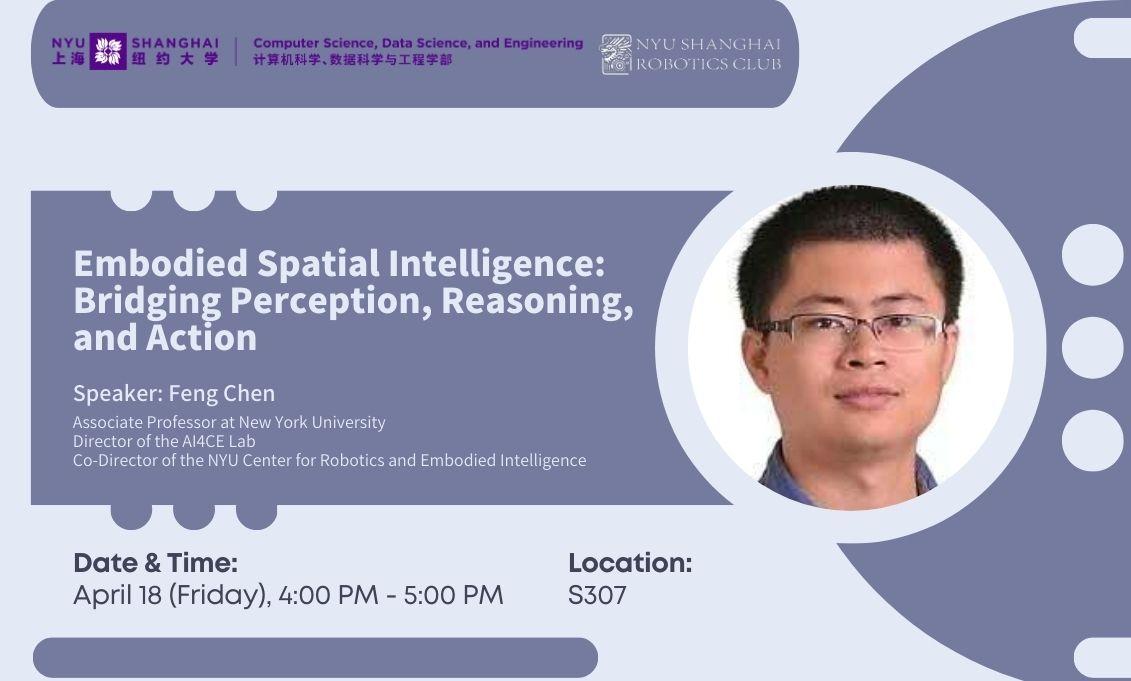 NYU SHANGHAI
上海 纽约大学

Computer Science, Data Science, and Engineering
计算机科学、数据科学与工程学部

NYU SHANGHAI
ROBOTICS CLUB

Embodied Spatial Intelligence: Bridging Perception, Reasoning, and Action

Speaker: Feng Chen

Associate Professor at New York University
Director of the AI4CE Lab
Co-Director of the NYU Center for Robotics and Embodied Intelligence

Date & Time:
April 18 (Friday), 4:00 PM - 5:00 PM

Location:
S307